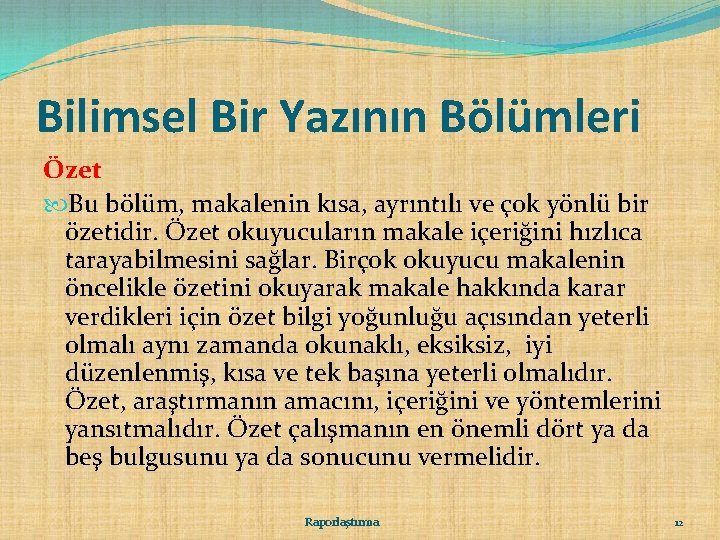 Bilimsel Bir Yazının Bölümleri

Özet

Bu bölüm, makalenin kısa, ayrıntılı ve çok yönlü bir özetidir. Özet okuyucuların makale içeriğini hızlıca tarayabilmesini sağlar. Birçok okuyucu makalenin öncelikle özetini okuyarak makale hakkında karar verdikleri için özet bilgi yoğunluğu açısından yeterli olmalı aynı zamanda okunaklı, eksiksiz, iyi düzenlenmiş, kısa ve tek başına yeterli olmalıdır. Özet, araştırmanın amacını, içeriğini ve yöntemlerini yansıtmalıdır. Özet çalışmanın en önemli dört ya da beş bulgusunu ya da sonucunu vermelidir.

Raporlaştırma

12